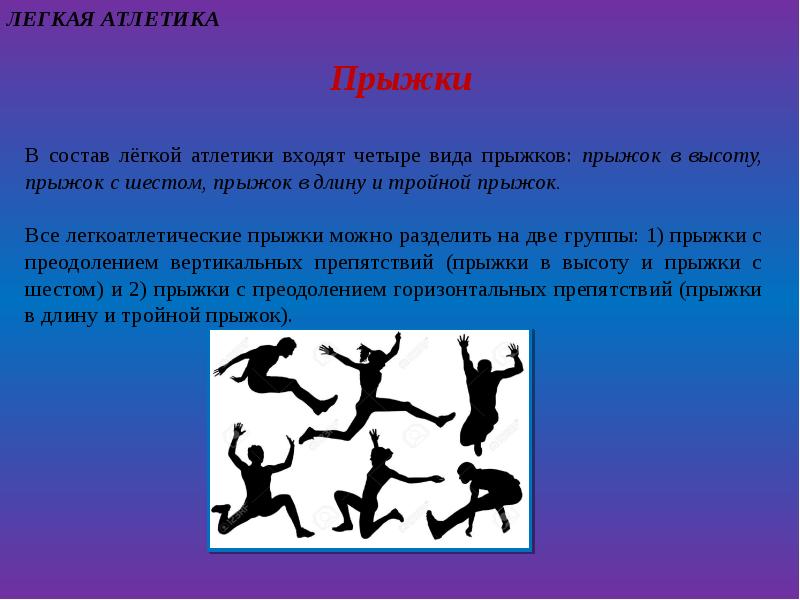 ЛЕГКАЯ АТЛЕТИКА

Прыжки

В состав лёгкой атлетики входят четыре вида прыжков: прыжок в высоту, прыжок с шестом, прыжок в длину и тройной прыжок.

Все легкоатлетические прыжки можно разделить на две группы: 1) прыжки с преодолением вертикальных препятствий (прыжки в высоту и прыжки с шестом) и 2) прыжки с преодолением горизонтальных препятствий (прыжки в длину и тройной прыжок).